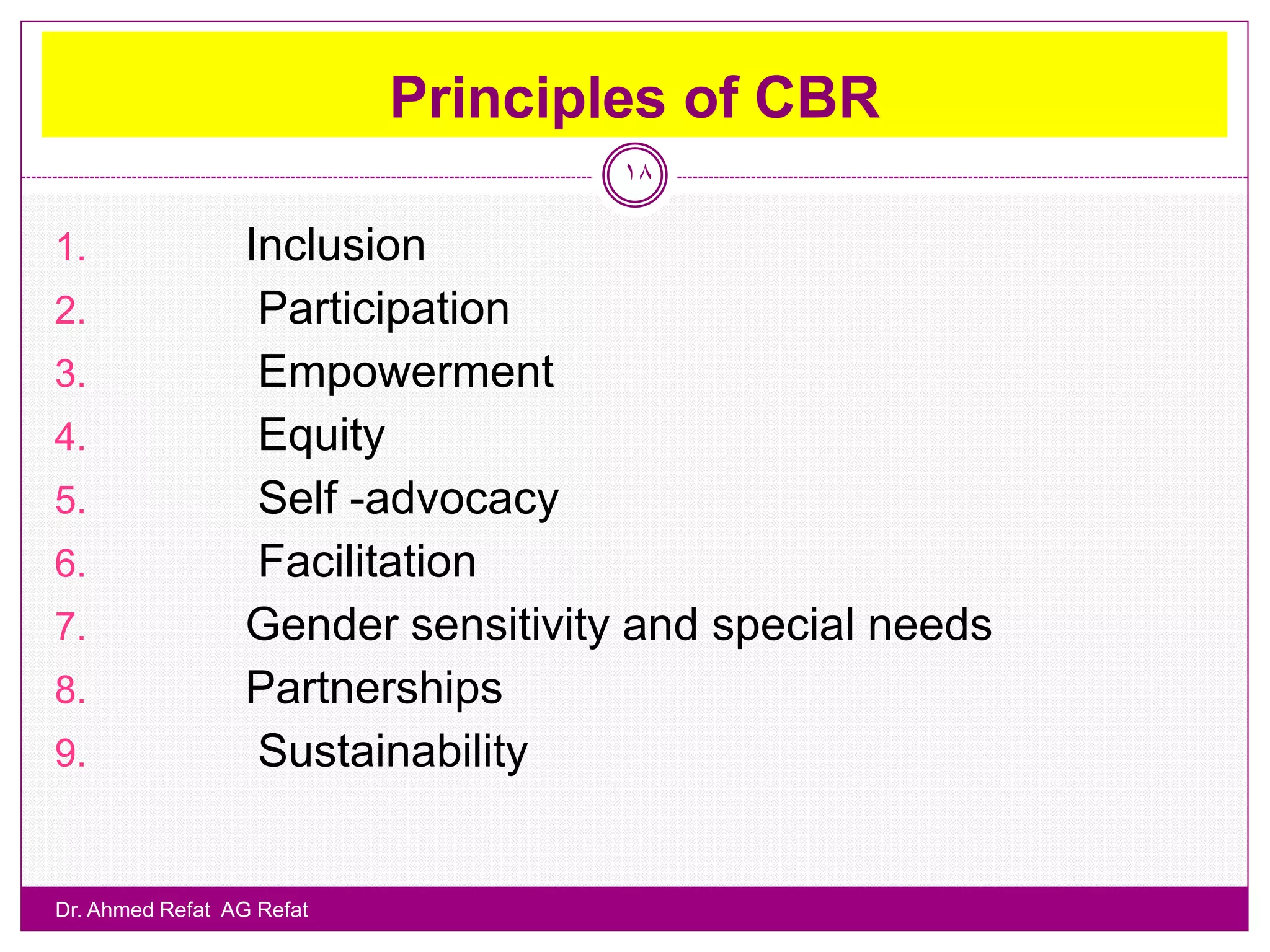 Principles of CBR

١٨

1. Inclusion
2. Participation
3. Empowerment
4. Equity
5. Self -advocacy
6. Facilitation
7. Gender sensitivity and special needs
8. Partnerships
9. Sustainability

Dr. Ahmed Refat AG Refat